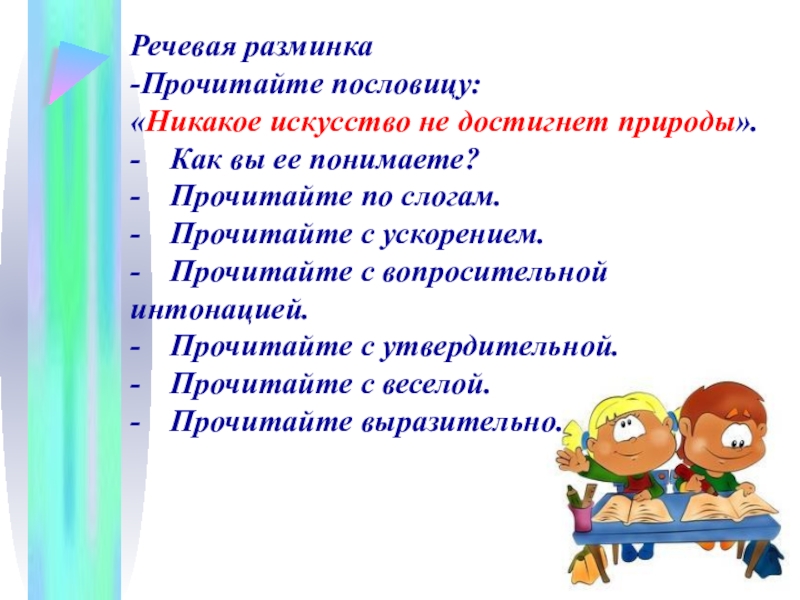 Речевая разминка
-Прочитайте пословицу:
«Никакое искусство не достигнет природы».
- Как вы ее понимаете?
- Прочитайте по слогам.
- Прочитайте с ускорением.
- Прочитайте с вопросительной интонацией.
- Прочитайте с утвердительной.
- Прочитайте с веселой.
- Прочитайте выразительно.